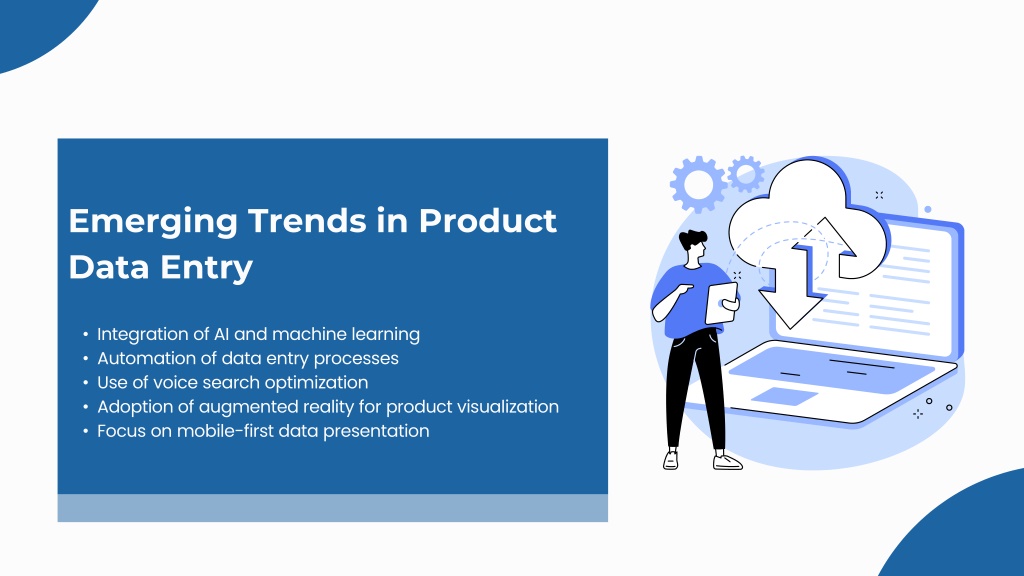 Emerging Trends in Product Data Entry

• Integration of AI and machine learning
• Automation of data entry processes
• Use of voice search optimization
• Adoption of augmented reality for product visualization
• Focus on mobile-first data presentation